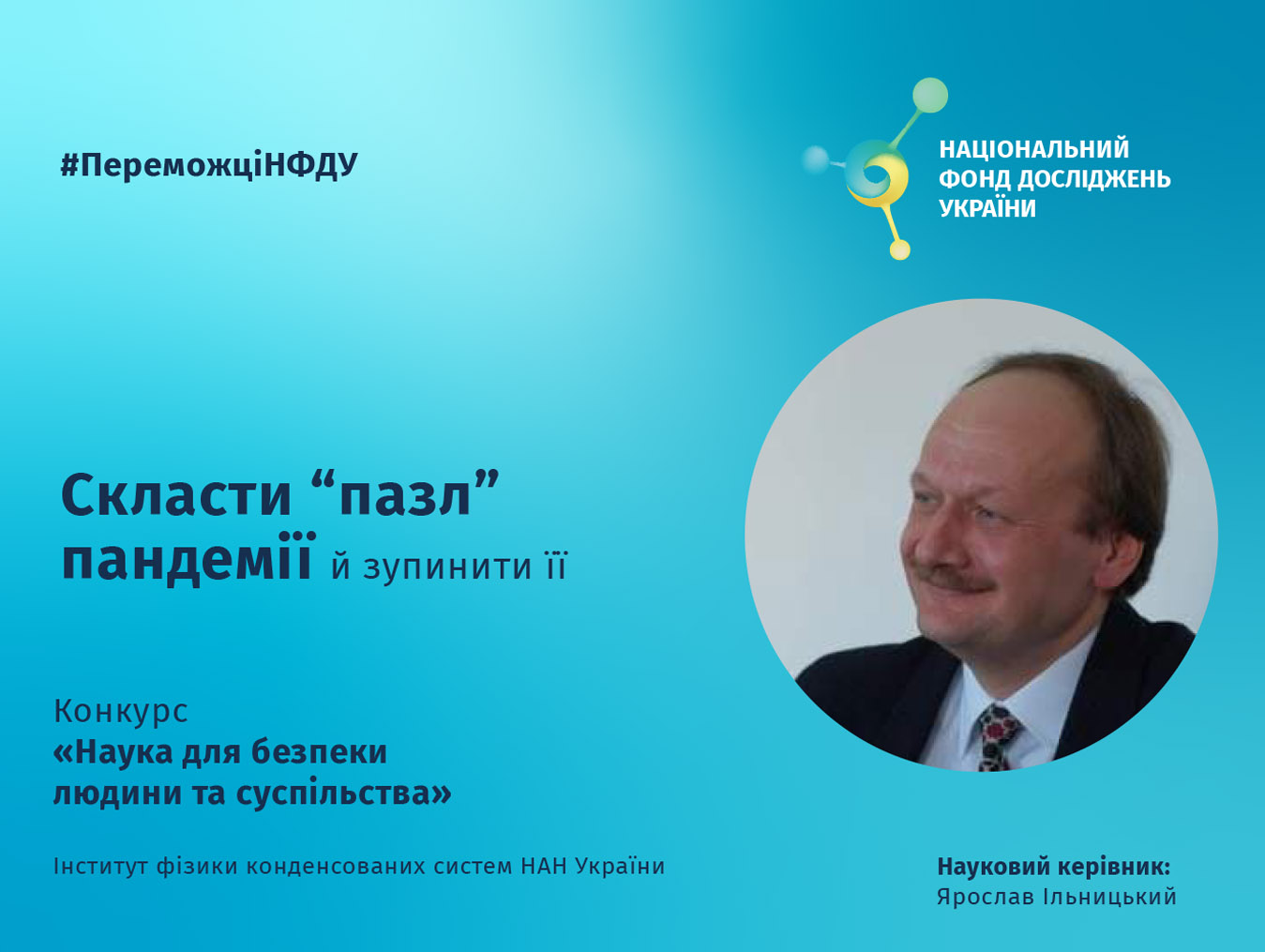 #ПереможціНФДУ

НАЦІОНАЛЬНИЙ ФОНД ДОСЛІДЖЕНЬ УКРАЇНИ

Скласти “пазл” пандемії й зупинити її

Конкурс
«Наука для безпеки людини та суспільства»

Інститут фізики конденсованих систем НАН України

Науковий керівник:
Ярослав Ільницький